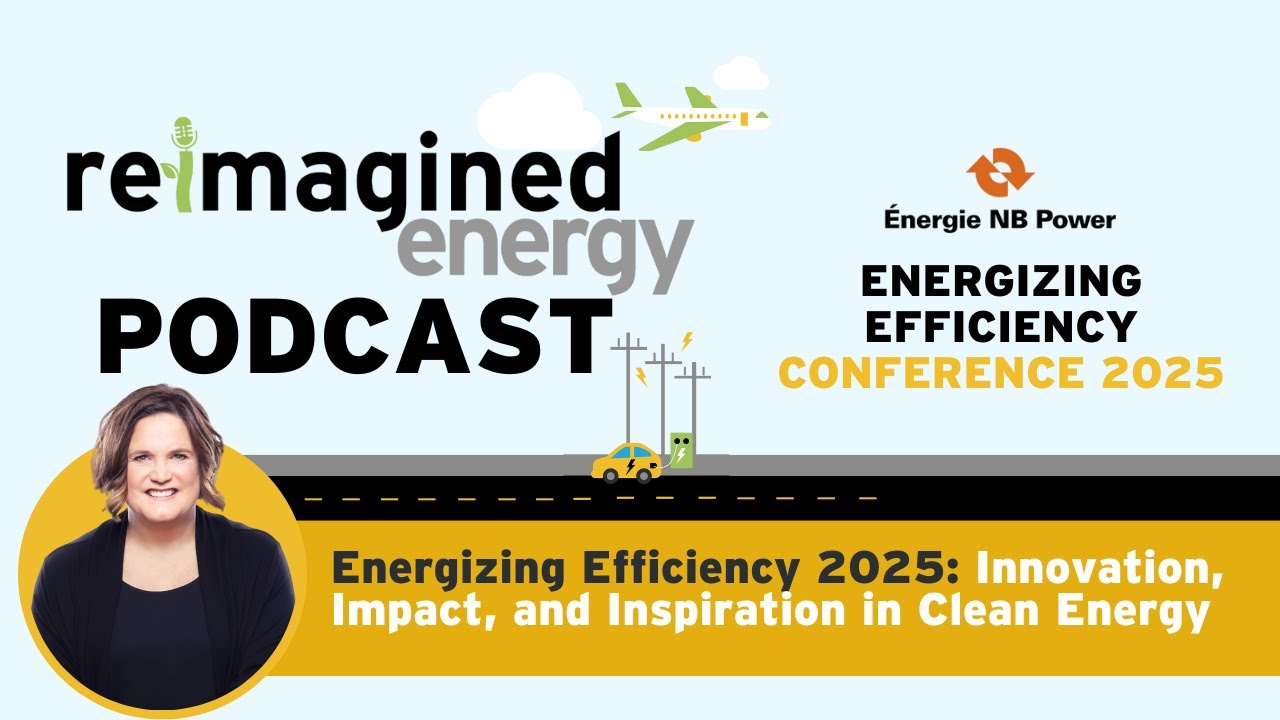 reimagined energy
PODCAST

Énergie NB Power
ENERGIZING EFFICIENCY CONFERENCE 2025

Energizing Efficiency 2025: Innovation, Impact, and Inspiration in Clean Energy